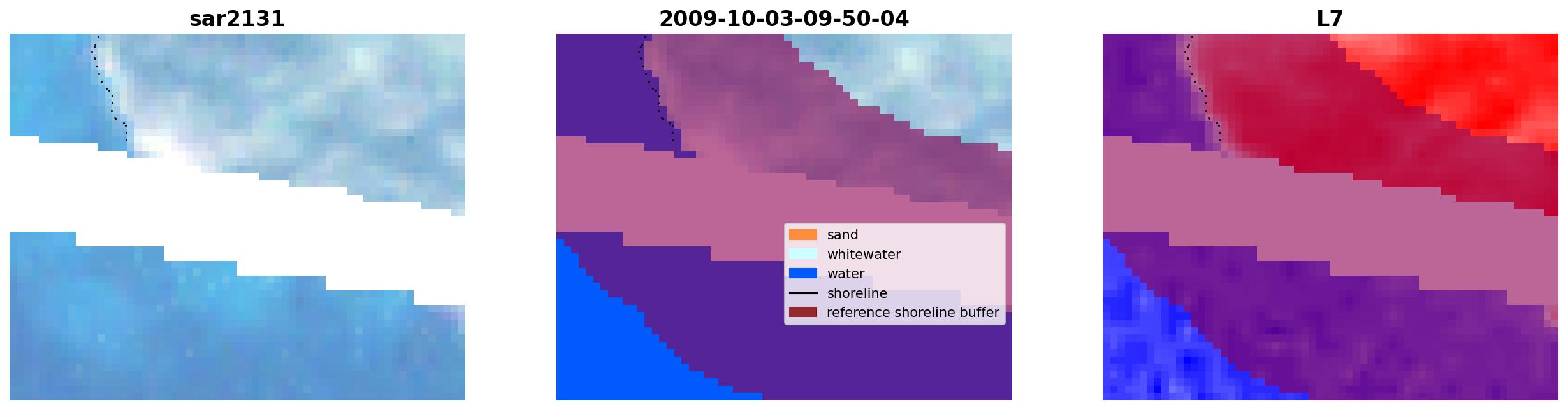 sar2131

2009-10-03-09-50-04

sand
whitewater
water
shoreline
reference shoreline buffer

L7